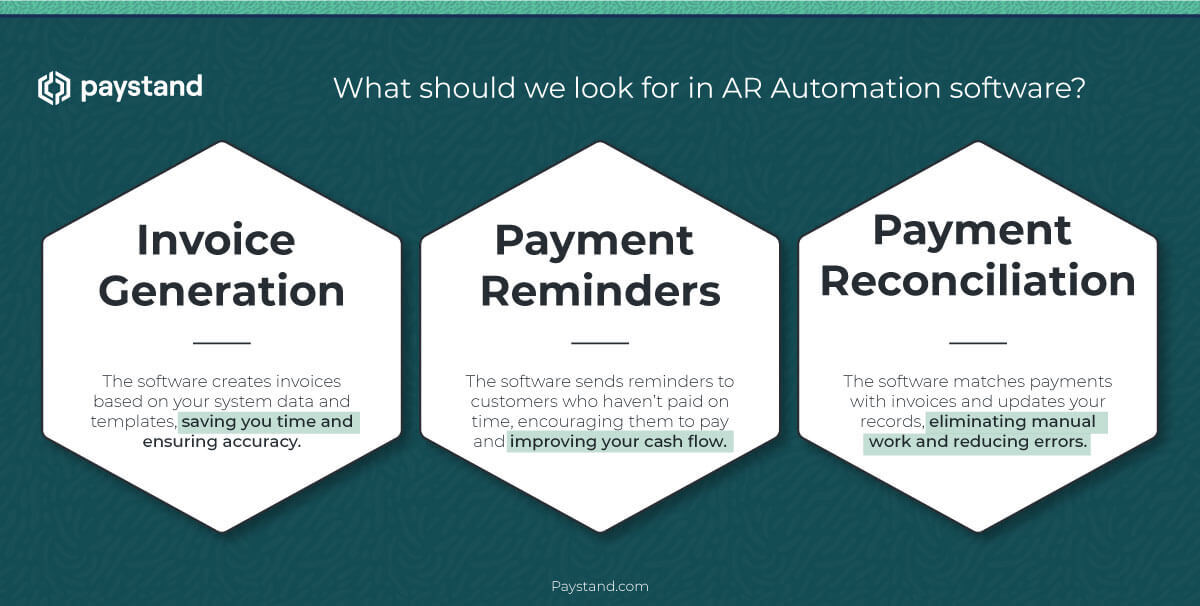 paystand

What should we look for in AR Automation software?

Invoice Generation

The software creates invoices based on your system data and templates, saving you time and ensuring accuracy.

Payment Reminders

The software sends reminders to customers who haven't paid on time, encouraging them to pay and improving your cash flow.

Payment Reconciliation

The software matches payments with invoices and updates your records, eliminating manual work and reducing errors.

Paystand.com